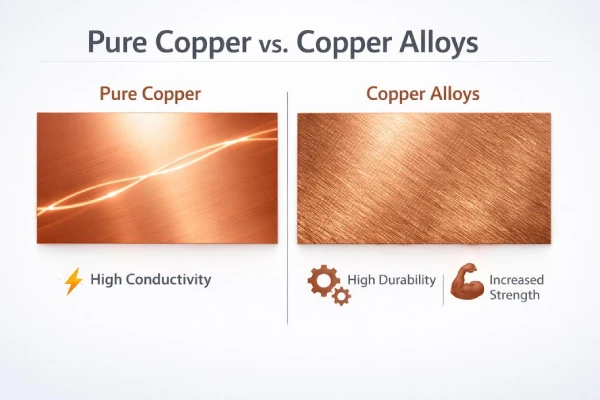 Pure Copper vs. Copper Alloys

Pure Copper

High Conductivity

Copper Alloys

High Durability

Increased Strength